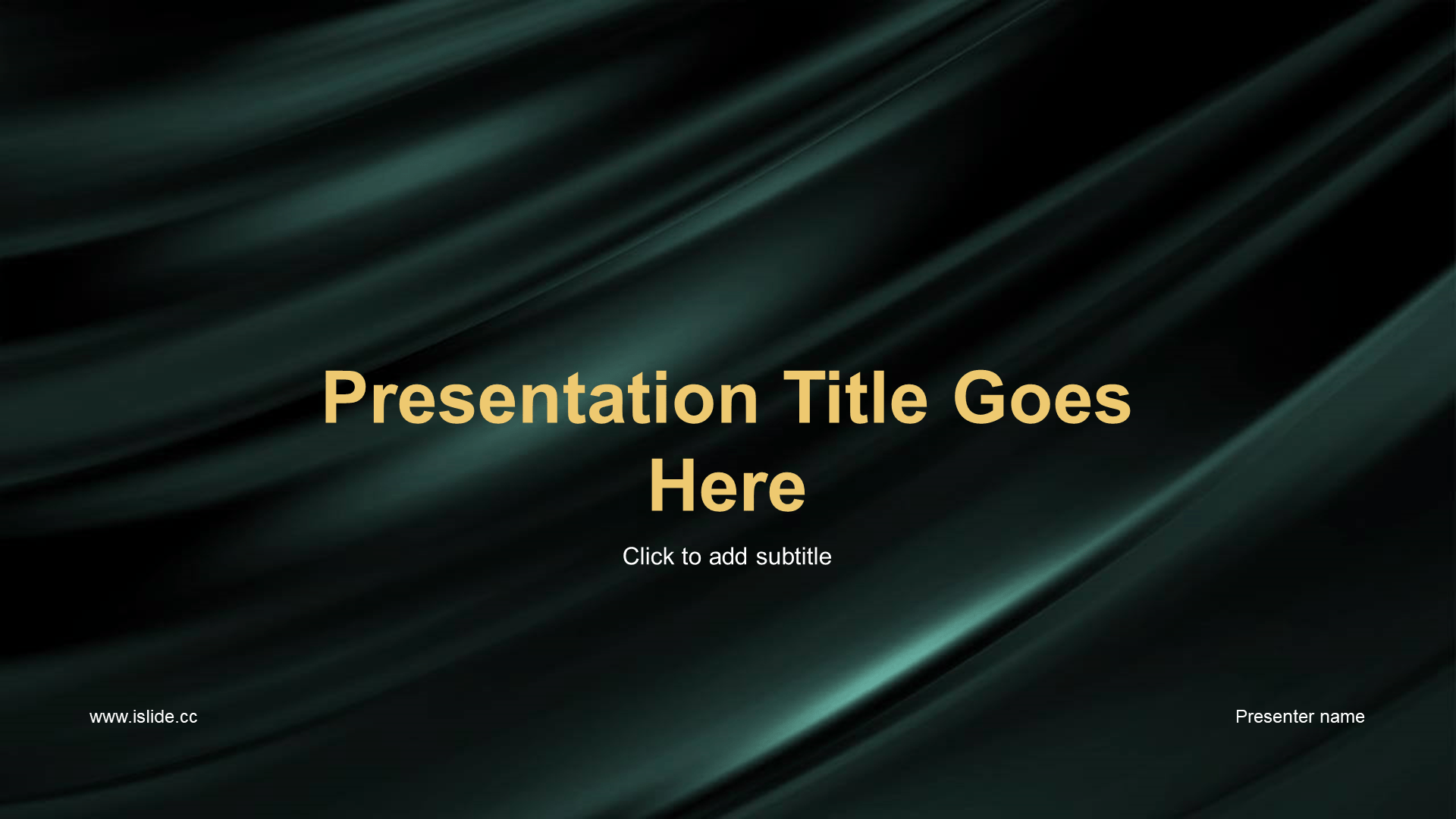 Presentation Title Goes Here

Click to add subtitle

www.islide.cc

Presenter name